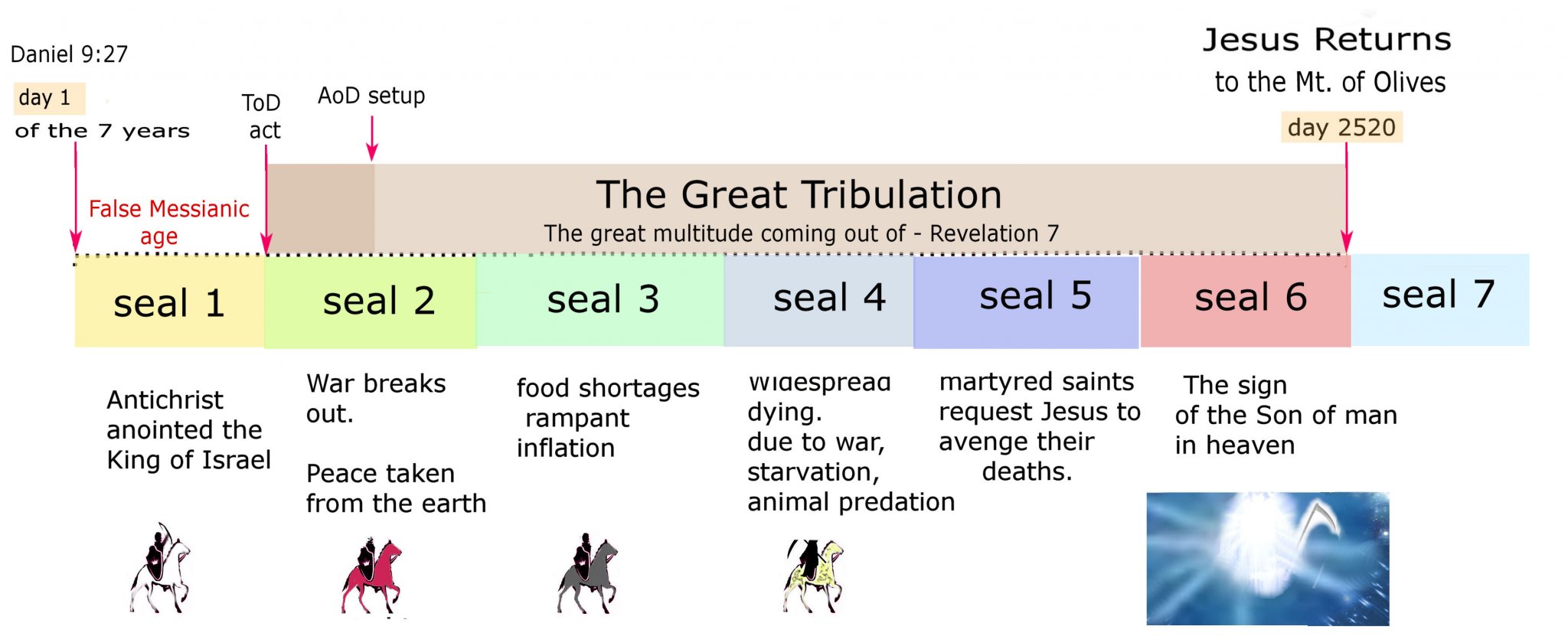 Daniel 9:27

day 1

of the 7 years

ToD act

AoD setup

Jesus Returns
to the Mt. of Olives

day 2520

False Messianic age

The Great Tribulation
The great multitude coming out of - Revelation 7

seal 1

seal 2

seal 3

seal 4

seal 5

seal 6

seal 7

Antichrist anointed the King of Israel

War breaks out.

Peace taken from the earth

food shortages rampant inflation

widespread dying.
due to war, starvation, animal predation

martyred saints request Jesus to avenge their deaths.

The sign of the Son of man in heaven